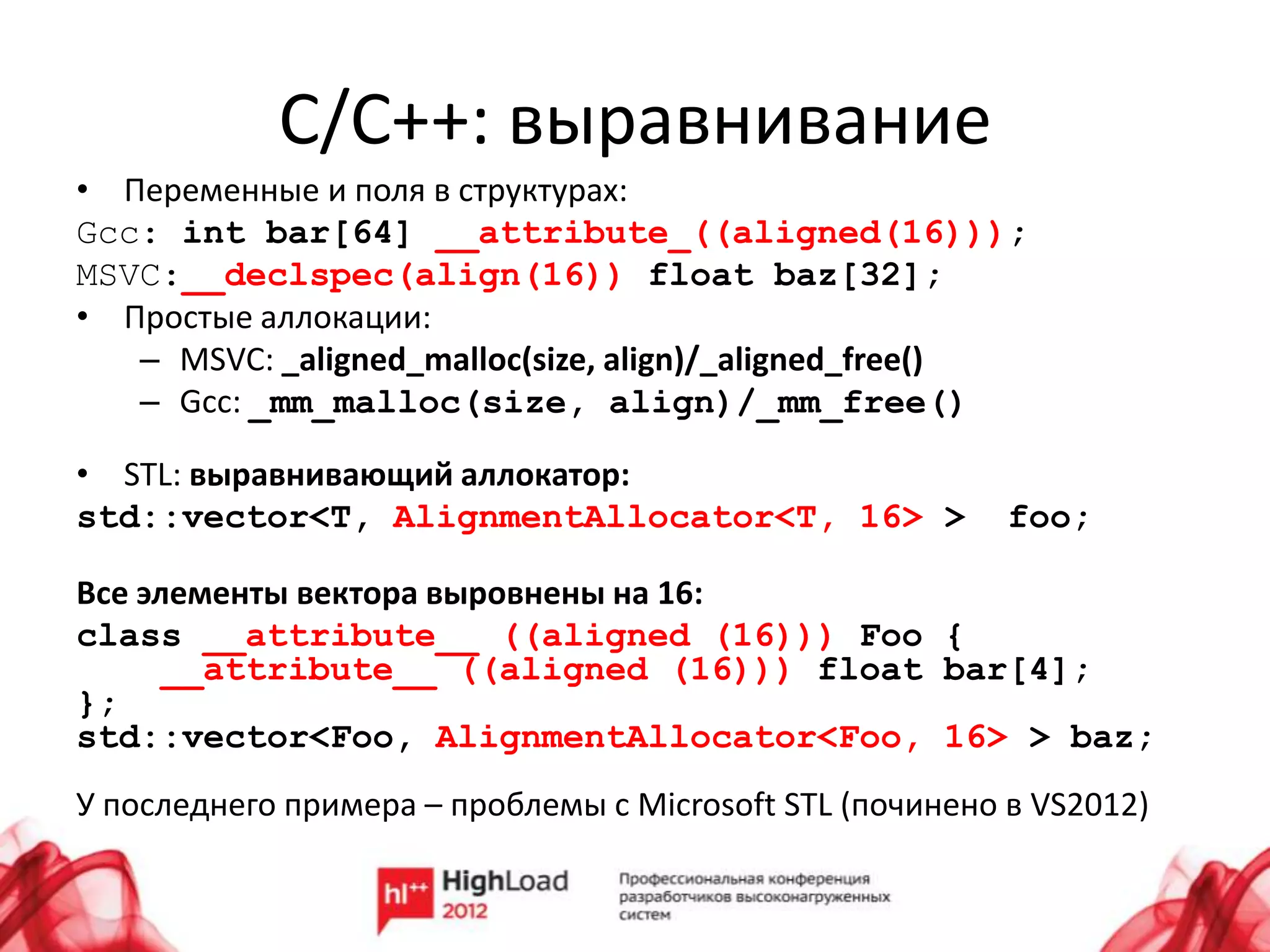 C/C++: выравнивание

• Переменные и поля в структурах:

Gcc: int bar[64] __attribute_((aligned(16)));
MSVC:__declspec(align(16)) float baz[32];

• Простые аллокации:
  – MSVC: _aligned_malloc(size, align)/_aligned_free()
  – Gcc: _mm_malloc(size, align)/_mm_free()

• STL: выравнивающий аллокатор:

std::vector<T, AlignmentAllocator<T, 16> > foo;

Все элементы вектора выровнены на 16:

class __attribute__ ((aligned (16))) Foo {
    __attribute__ ((aligned (16))) float bar[4];
};
std::vector<Foo, AlignmentAllocator<Foo, 16> > baz;

У последнего примера – проблемы с Microsoft STL (починено в VS2012)

hl++ HighLoad 2012

Профессиональная конференция разработчиков высоконагруженных систем